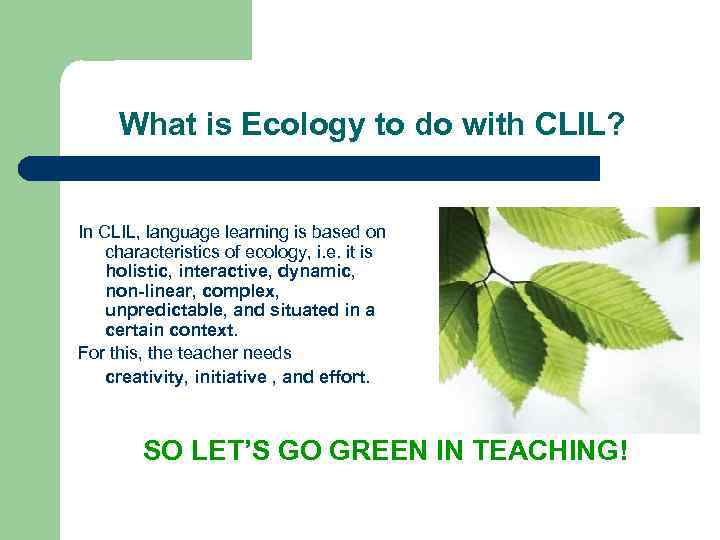 What is Ecology to do with CLIL?

In CLIL, language learning is based on characteristics of ecology, i.e. it is holistic, interactive, dynamic, non-linear, complex, unpredictable, and situated in a certain context.

For this, the teacher needs creativity, initiative , and effort.

SO LET'S GO GREEN IN TEACHING!